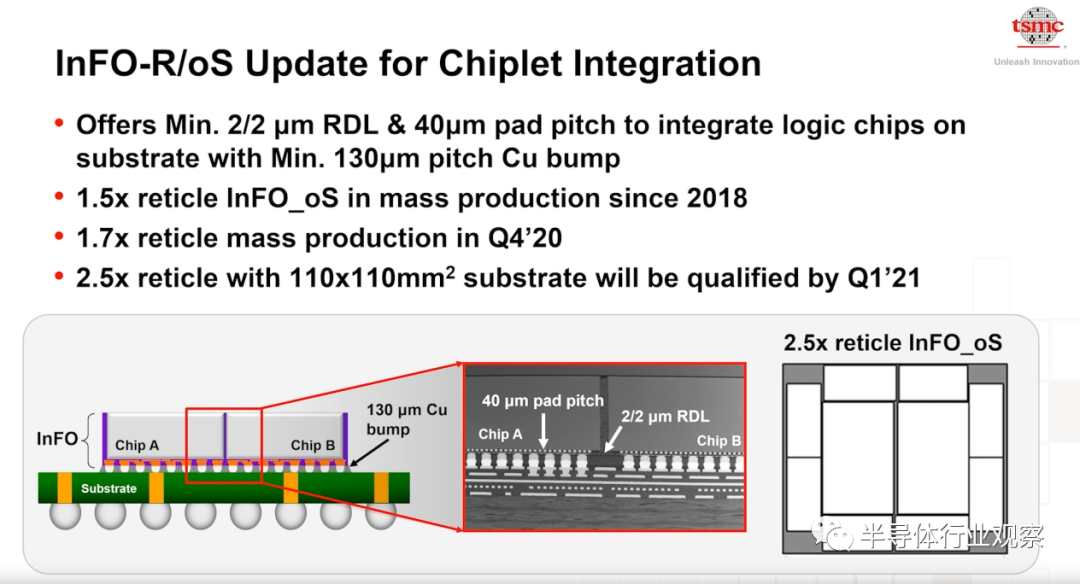 tsmc
Unleash Innovation

InFO-R/oS Update for Chiplet Integration

• Offers Min. 2/2 µm RDL & 40µm pad pitch to integrate logic chips on substrate with Min. 130µm pitch Cu bump
• 1.5x reticle InFO_oS in mass production since 2018
• 1.7x reticle mass production in Q4'20
• 2.5x reticle with 110x110mm$^2$ substrate will be qualified by Q1'21

InFO
Chip A
Chip B
130 µm Cu bump
Substrate

40 µm pad pitch
2/2 µm RDL
Chip A
Chip B

2.5x reticle InFO_oS

半导体行业观察